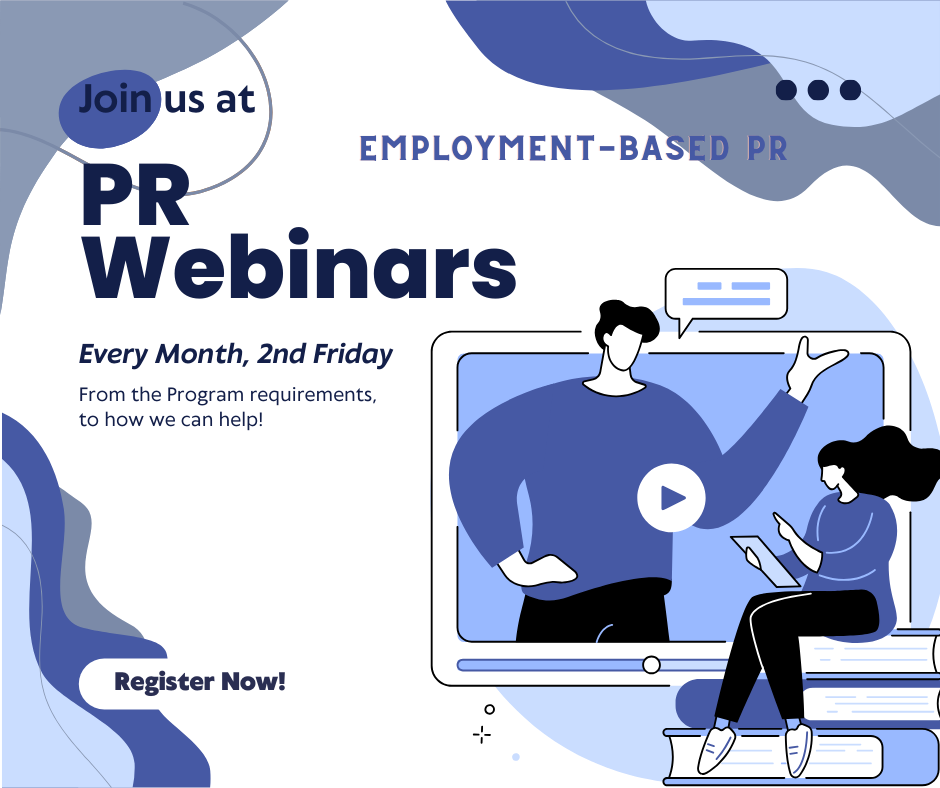 Join us at

EMPLOYMENT-BASED PR

PR Webinars

Every Month, 2nd Friday

From the Program requirements, to how we can help!

Register Now!